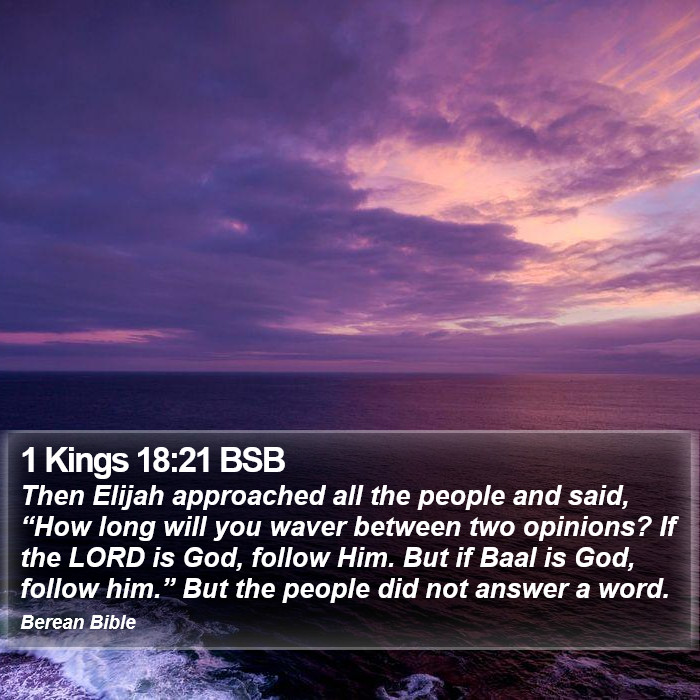 1 Kings 18:21 BSB
Then Elijah approached all the people and said, “How long will you waver between two opinions? If the LORD is God, follow Him. But if Baal is God, follow him.” But the people did not answer a word.
Berean Bible